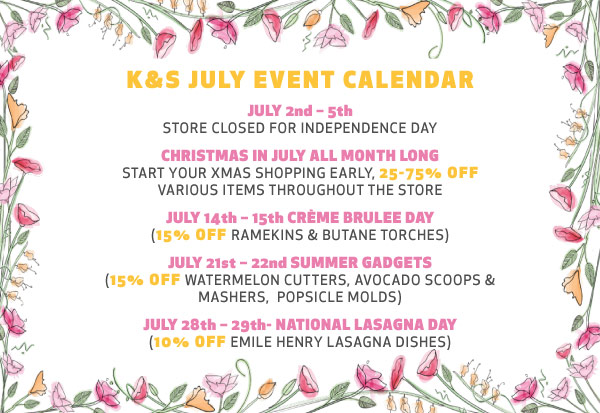 K&S JULY EVENT CALENDAR

JULY 2nd – 5th
STORE CLOSED FOR INDEPENDENCE DAY

CHRISTMAS IN JULY ALL MONTH LONG
START YOUR XMAS SHOPPING EARLY, 25-75% OFF VARIOUS ITEMS THROUGHOUT THE STORE

JULY 14th – 15th CRÈME BRULEE DAY
(15% OFF RAMEKINS & BUTANE TORCHES)

JULY 21st – 22nd SUMMER GADGETS
(15% OFF WATERMELON CUTTERS, AVOCADO SCOOPS & MASHERS, POPSICLE MOLDS)

JULY 28th – 29th- NATIONAL LASAGNA DAY
(10% OFF EMILE HENRY LASAGNA DISHES)